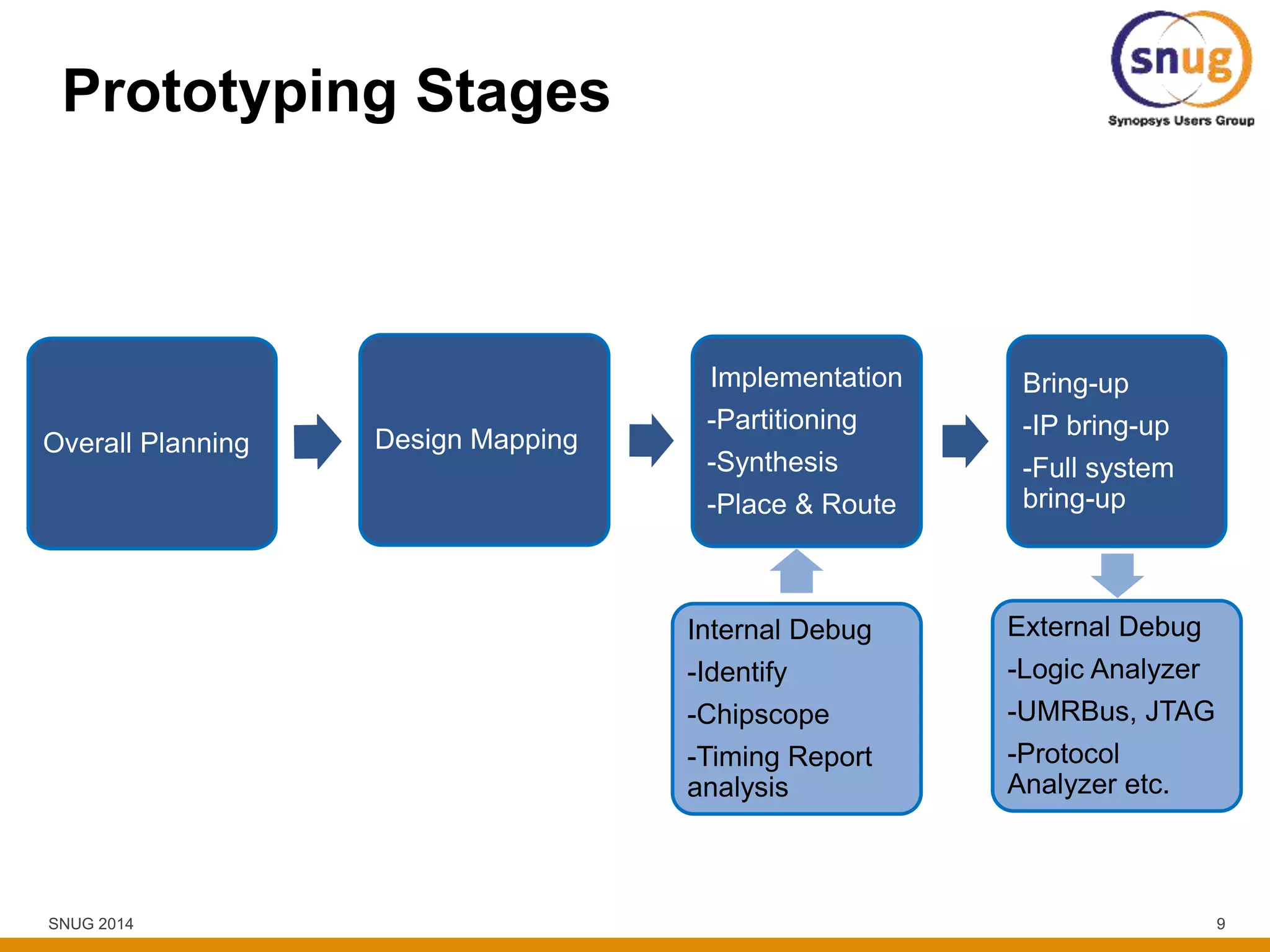 Prototyping Stages

snug
Synopsys Users Group

Overall Planning

Design Mapping

Implementation
-Partitioning
-Synthesis
-Place & Route

Bring-up
-IP bring-up
-Full system bring-up

Internal Debug
-Identify
-Chipscope
-Timing Report analysis

External Debug
-Logic Analyzer
-UMRBus, JTAG
-Protocol Analyzer etc.

SNUG 2014

9